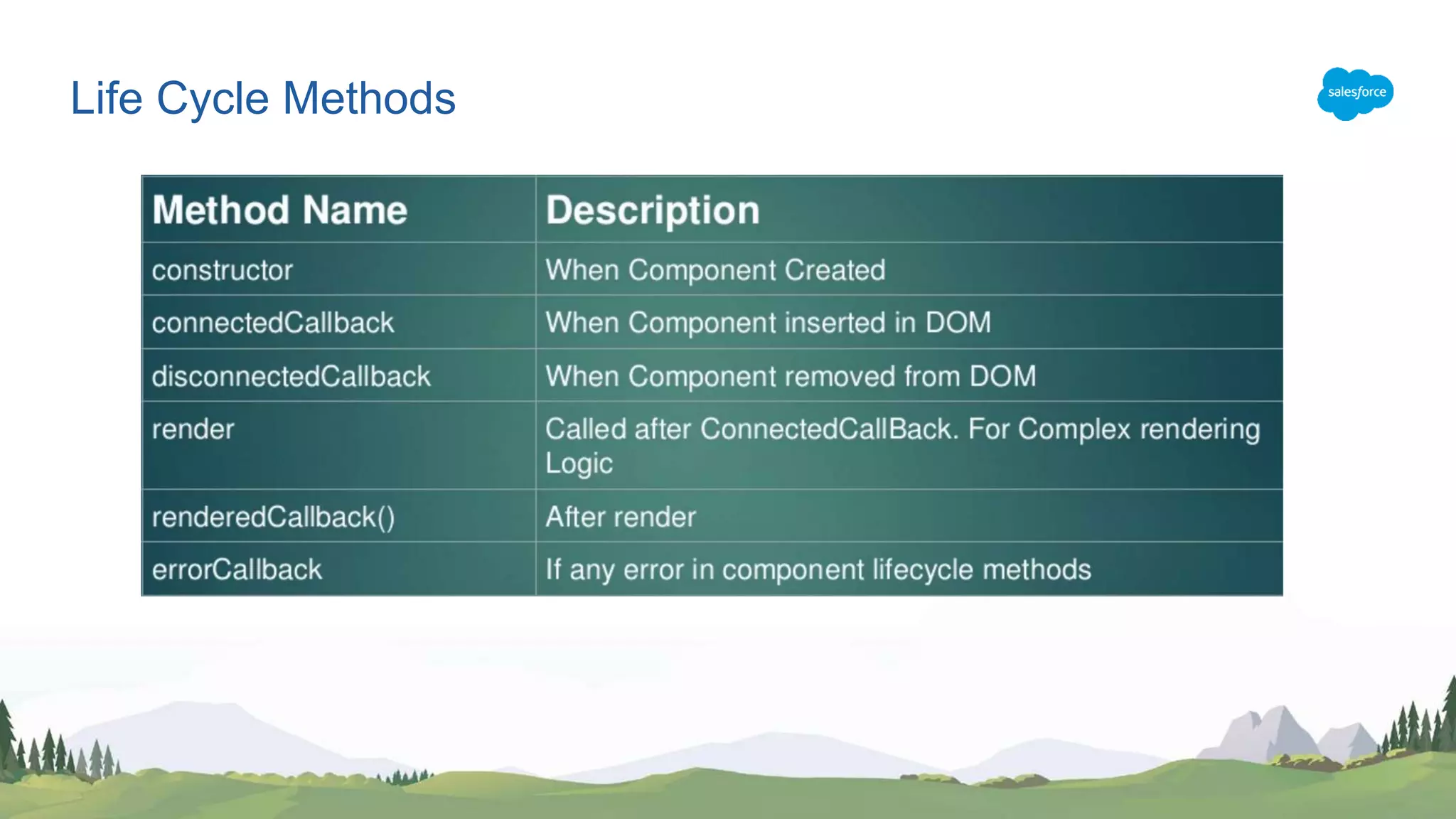 Life Cycle Methods

salesforce

| Method Name | Description |
|---|---|
| constructor | When Component Created |
| connectedCallback | When Component inserted in DOM |
| disconnectedCallback | When Component removed from DOM |
| render | Called after ConnectedCallBack. For Complex rendering Logic |
| renderedCallback() | After render |
| errorCallback | If any error in component lifecycle methods |